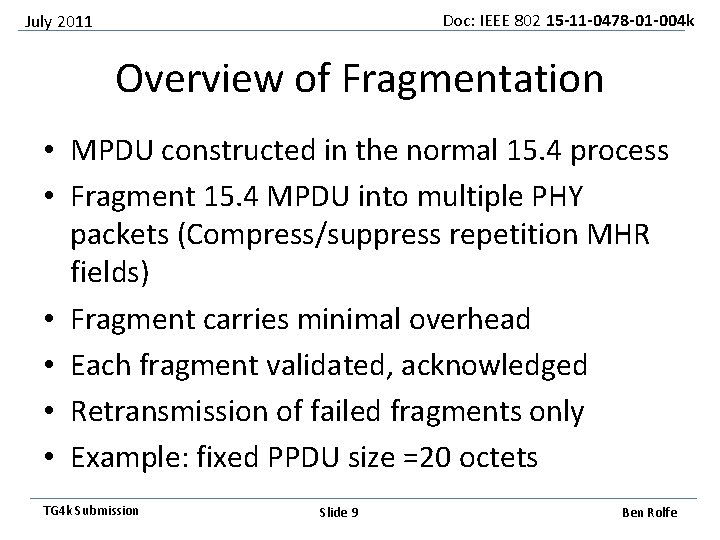 July 2011

Doc: IEEE 802 15-11-0478-01-004k

Overview of Fragmentation

• MPDU constructed in the normal 15.4 process
• Fragment 15.4 MPDU into multiple PHY packets (Compress/suppress repetition MHR fields)
• Fragment carries minimal overhead
• Each fragment validated, acknowledged
• Retransmission of failed fragments only
• Example: fixed PPDU size =20 octets

TG4k Submission

Slide 9

Ben Rolfe